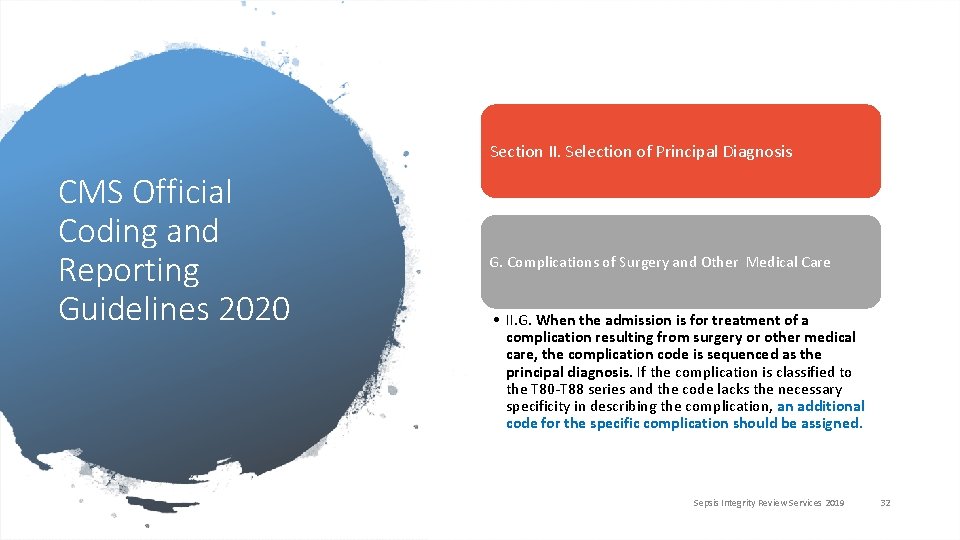 CMS Official Coding and Reporting Guidelines 2020

Section II. Selection of Principal Diagnosis

G. Complications of Surgery and Other Medical Care

• II.G. When the admission is for treatment of a complication resulting from surgery or other medical care, the complication code is sequenced as the principal diagnosis. If the complication is classified to the T80-T88 series and the code lacks the necessary specificity in describing the complication, an additional code for the specific complication should be assigned.

Sepsis Integrity Review Services 2019

32